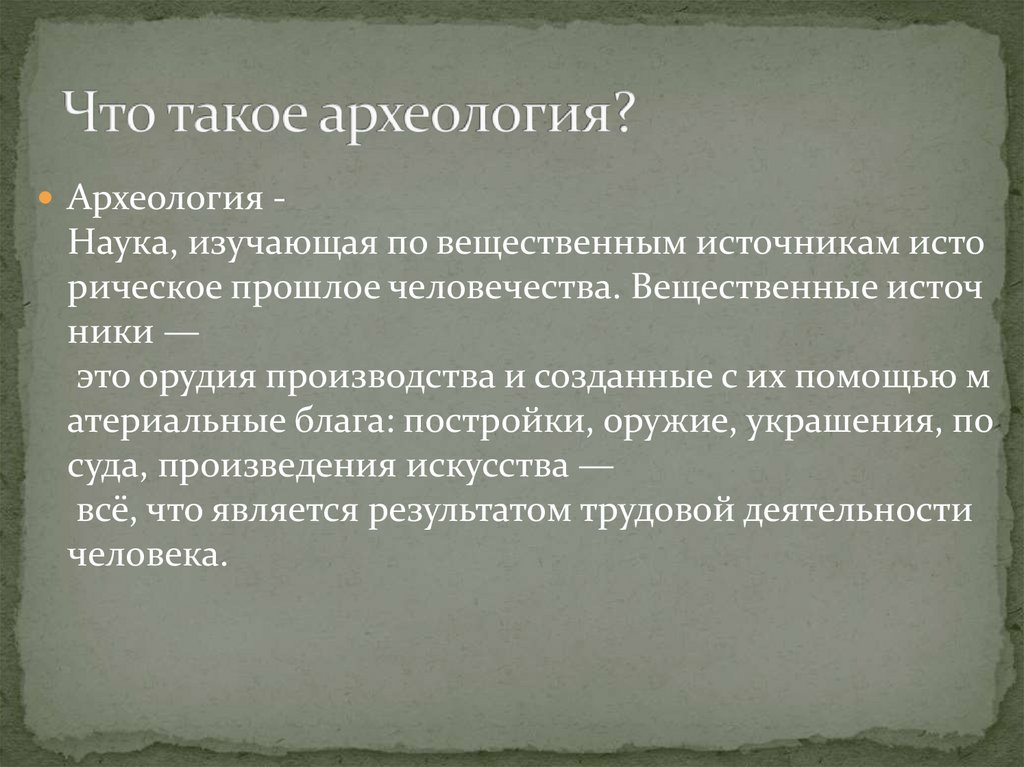 Что такое археология?

Археология -
Наука, изучающая по вещественным источникам исто рическое прошлое человечества. Вещественные источ ники —
это орудия производства и созданные с их помощью м атериальные блага: постройки, оружие, украшения, по суда, произведения искусства —
всё, что является результатом трудовой деятельности человека.